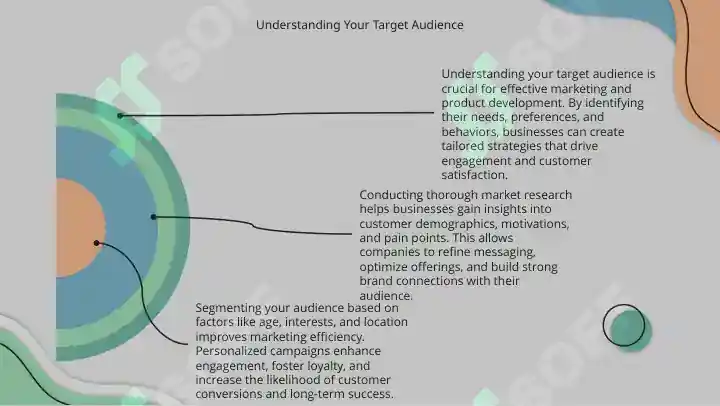 Understanding Your Target Audience

Understanding your target audience is crucial for effective marketing and product development. By identifying their needs, preferences, and behaviors, businesses can create tailored strategies that drive engagement and customer satisfaction.

Conducting thorough market research helps businesses gain insights into customer demographics, motivations, and pain points. This allows companies to refine messaging, optimize offerings, and build strong brand connections with their audience.

Segmenting your audience based on factors like age, interests, and location improves marketing efficiency. Personalized campaigns enhance engagement, foster loyalty, and increase the likelihood of customer conversions and long-term success.